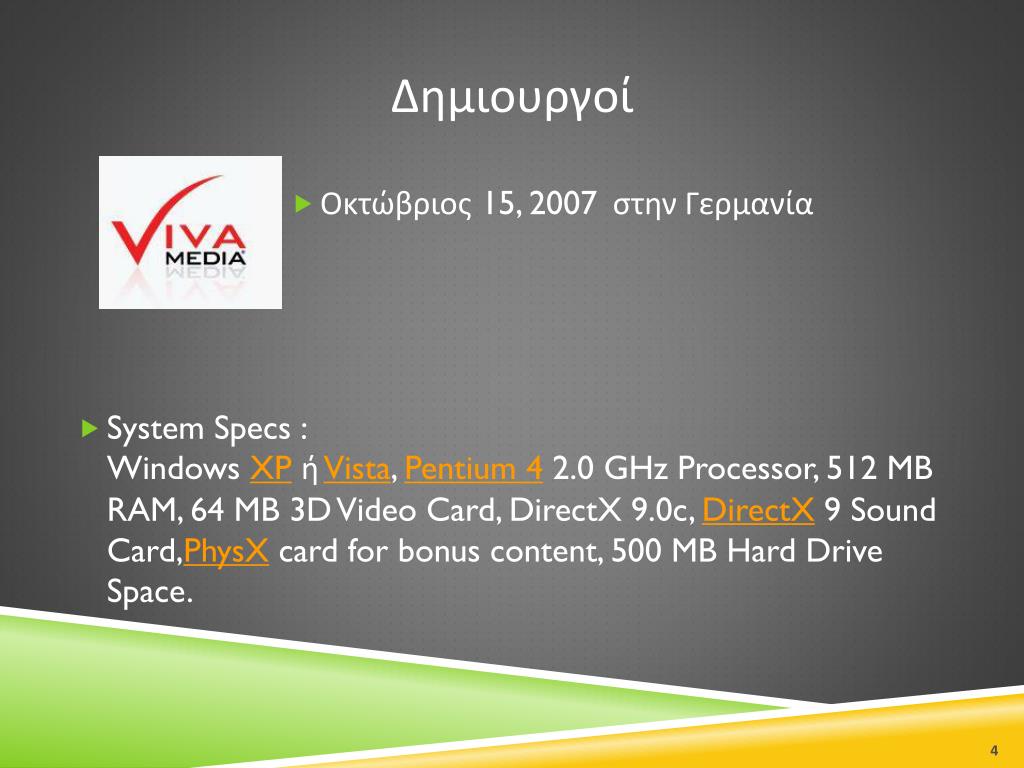 Δημιουργοί

VIVA MEDIA

Οκτώβριος 15, 2007 στην Γερμανία

System Specs :
Windows XP ή Vista, Pentium 4 2.0 GHz Processor, 512 MB RAM, 64 MB 3D Video Card, DirectX 9.0c, DirectX 9 Sound Card,PhysX card for bonus content, 500 MB Hard Drive Space.

4